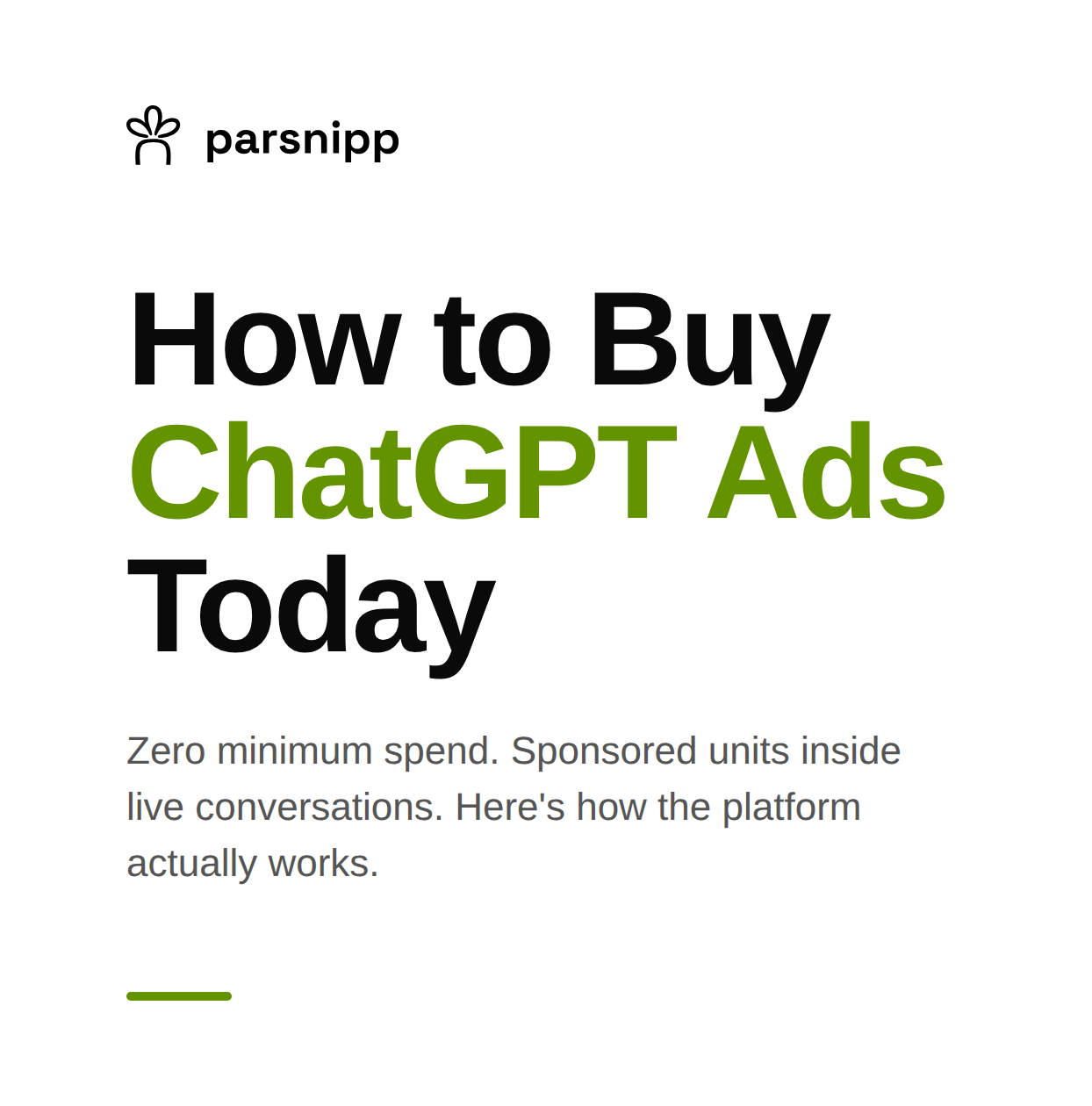 parsnipp

How to Buy ChatGPT Ads Today

Zero minimum spend. Sponsored units inside live conversations. Here's how the platform actually works.